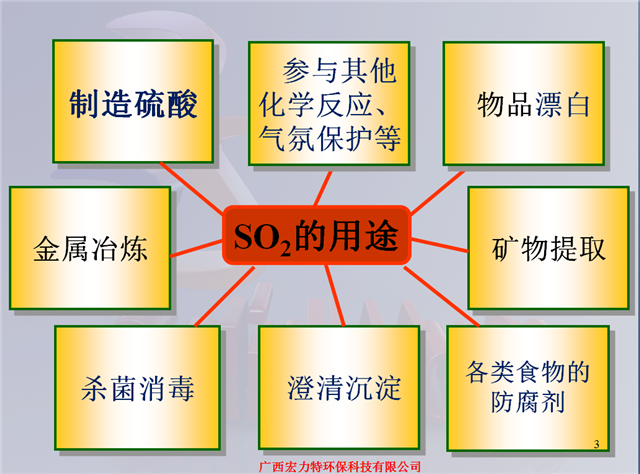 制造硫酸

参与其他化学反应、气氛保护等

物品漂白

金属冶炼

$SO_2$的用途

矿物提取

杀菌消毒

澄清沉淀

各类食物的防腐剂

3

广西宏力特环保科技有限公司